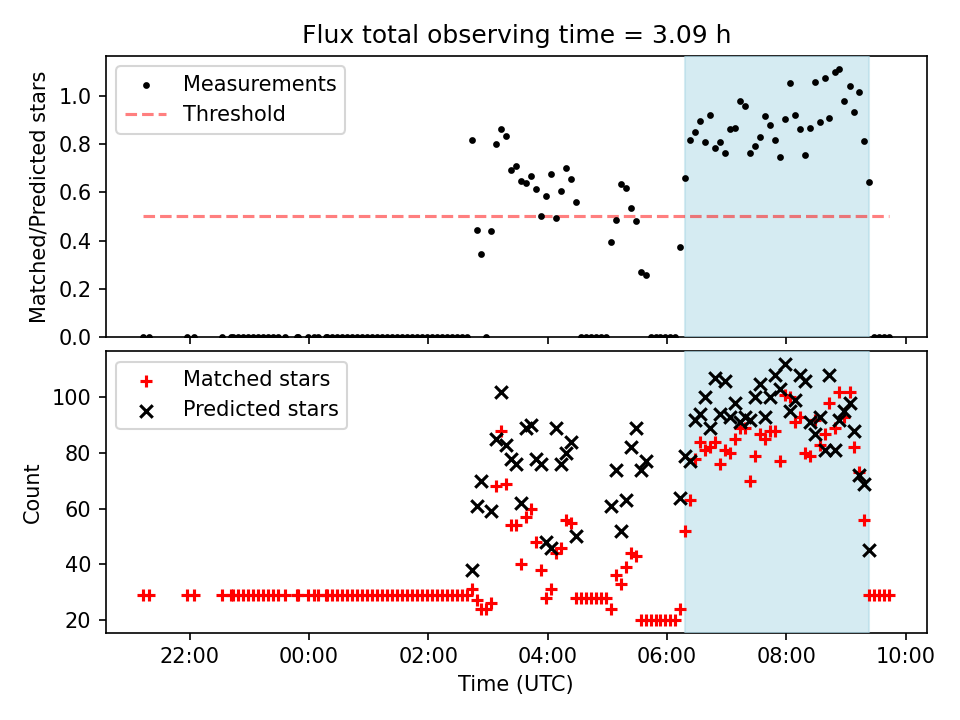 Flux total observing time = 3.09 h

Measurements
Threshold

Matched/Predicted stars
1.0
0.8
0.6
0.4
0.2
0.0

Matched stars
Predicted stars

Count
100
80
60
40
20

22:00
00:00
02:00
04:00
06:00
08:00
10:00
Time (UTC)